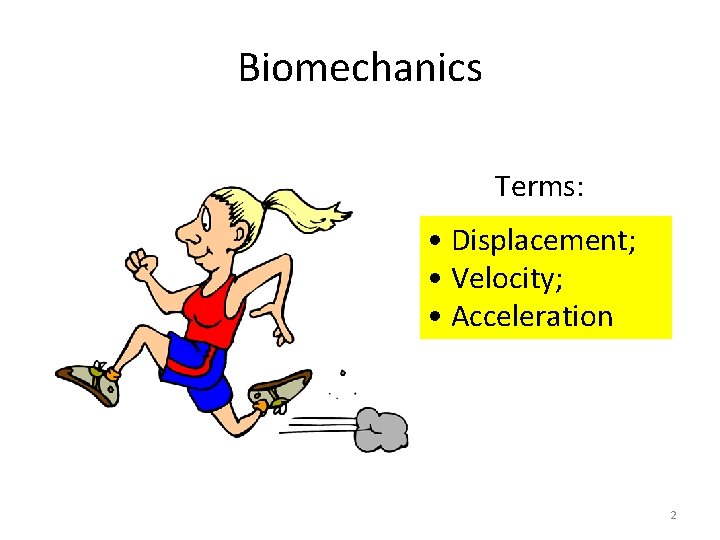 Biomechanics

Terms:

• Displacement;
• Velocity;
• Acceleration

2